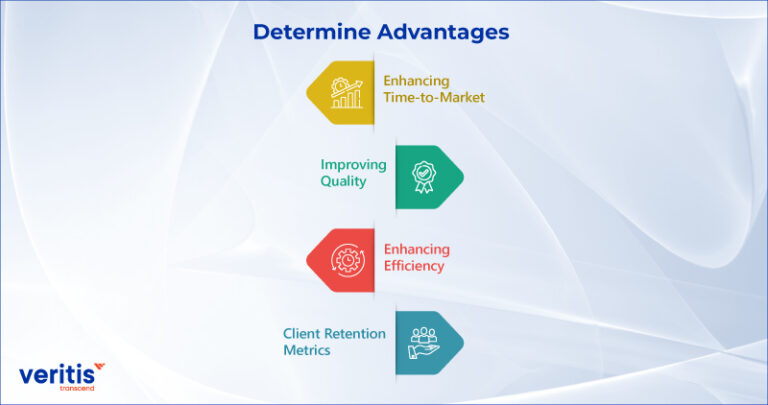 Determine Advantages

Enhancing Time-to-Market

Improving Quality

Enhancing Efficiency

Client Retention Metrics

veritis
transcend